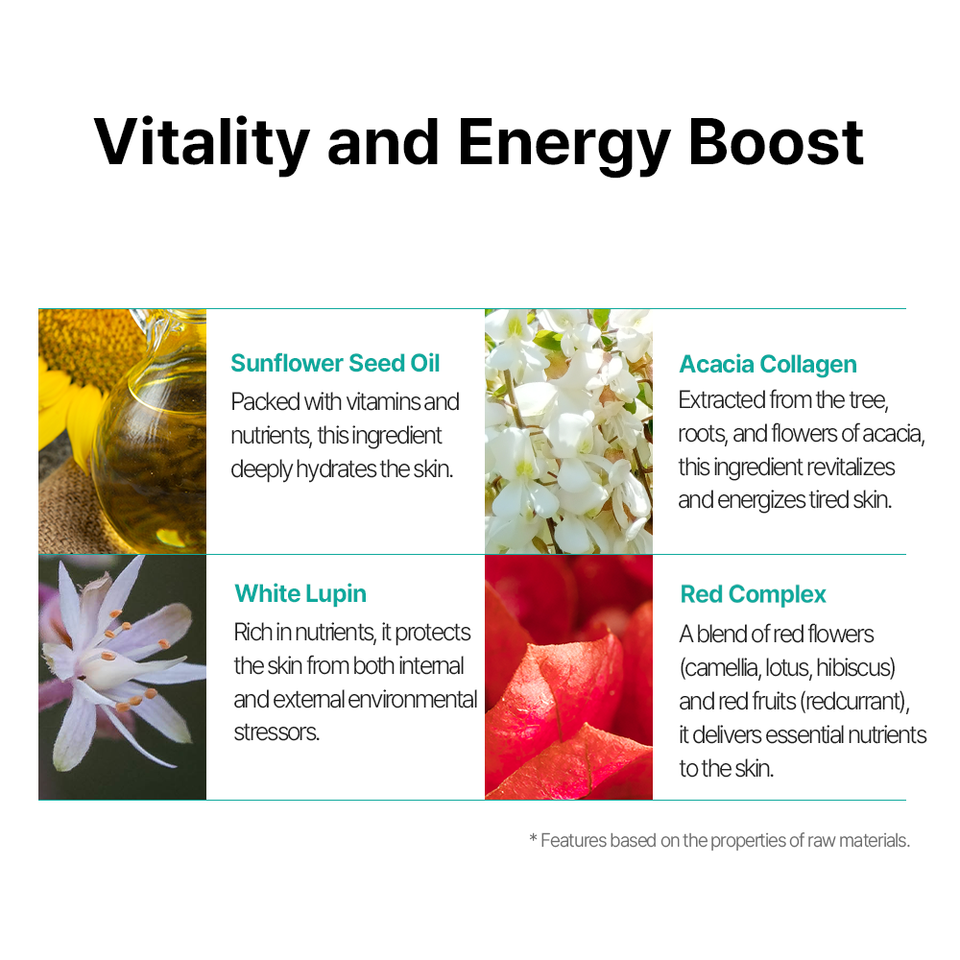 Vitality and Energy Boost

Sunflower Seed Oil
Packed with vitamins and nutrients, this ingredient deeply hydrates the skin.

Acacia Collagen
Extracted from the tree, roots, and flowers of acacia, this ingredient revitalizes and energizes tired skin.

White Lupin
Rich in nutrients, it protects the skin from both internal and external environmental stressors.

Red Complex
A blend of red flowers (camellia, lotus, hibiscus) and red fruits (redcurrant), it delivers essential nutrients to the skin.

* Features based on the properties of raw materials.